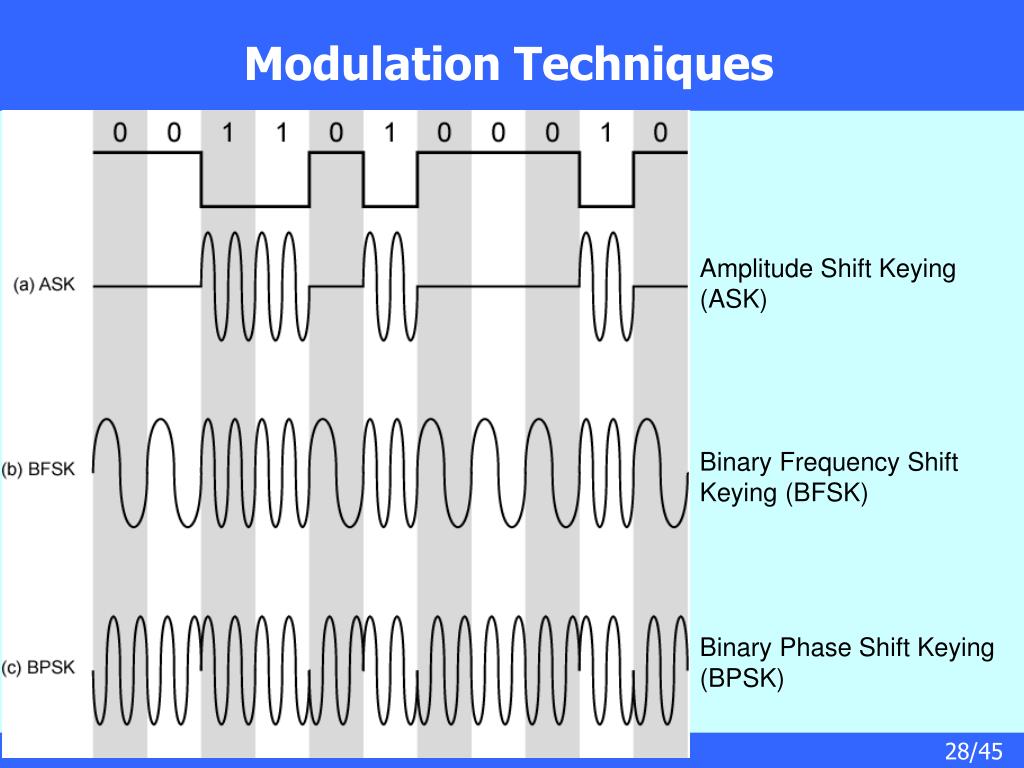 Modulation Techniques

0 0 1 1 0 1 0 0 0 1 0

(a) ASK

(b) BFSK

(c) BPSK

Amplitude Shift Keying (ASK)

Binary Frequency Shift Keying (BFSK)

Binary Phase Shift Keying (BPSK)

28/45